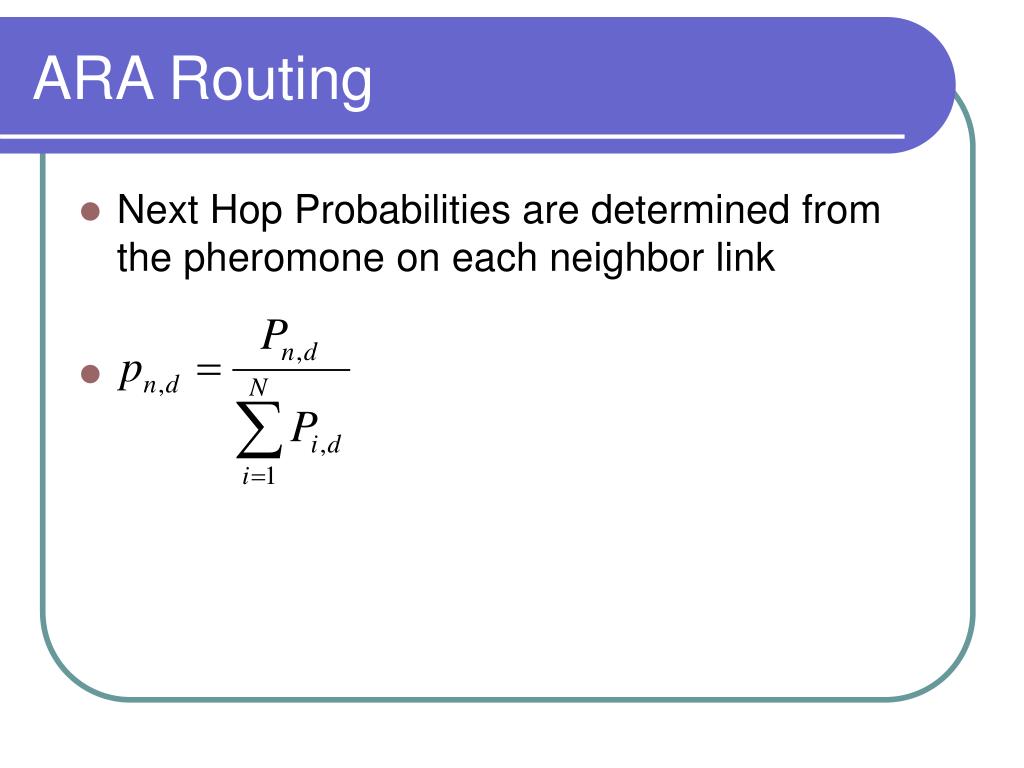 ARA Routing

- Next Hop Probabilities are determined from the pheromone on each neighbor link

- $p_{n,d} = \frac{P_{n,d}}{\sum_{i=1}^{N} P_{i,d}}$